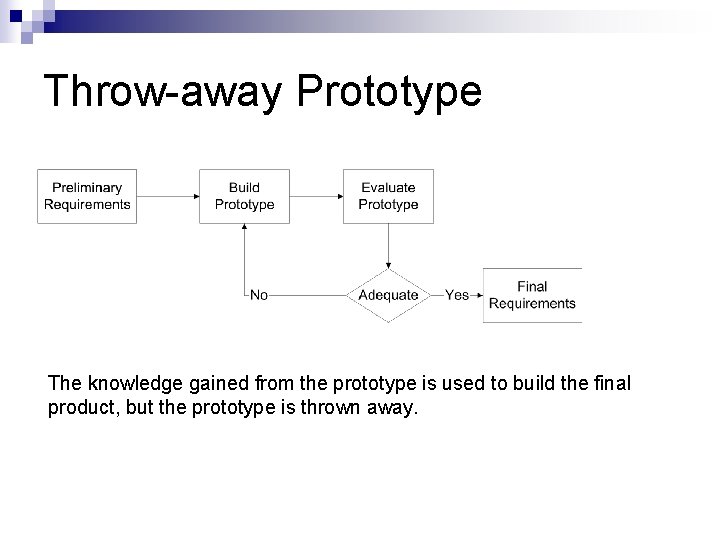 Throw-away Prototype

Preliminary Requirements

Build Prototype

Evaluate Prototype

No

Adequate

Yes

Final Requirements

The knowledge gained from the prototype is used to build the final product, but the prototype is thrown away.